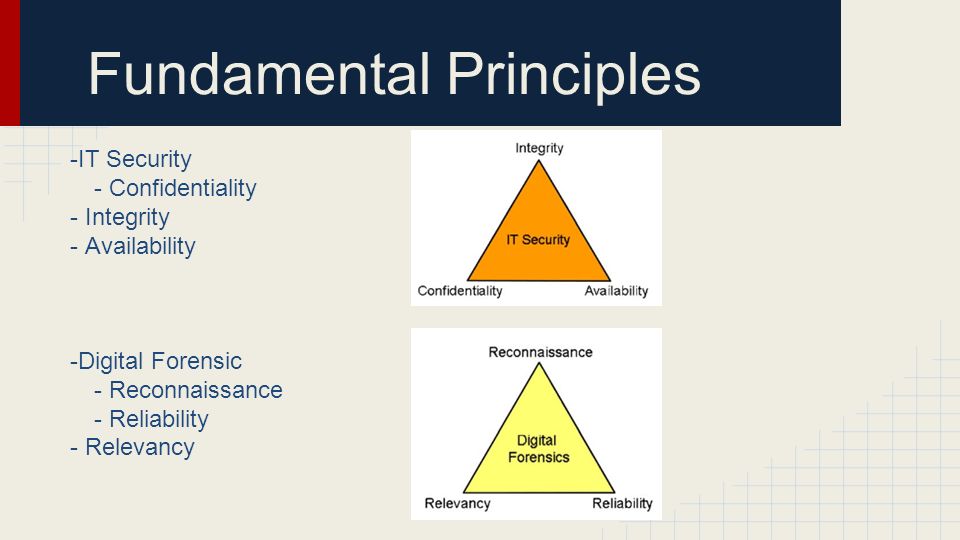 Fundamental Principles

-IT Security
- Confidentiality
- Integrity
- Availability

Integrity
IT Security
Confidentiality
Availability

-Digital Forensic
- Reconnaissance
- Reliability
- Relevancy

Reconnaissance
Digital Forensics
Relevancy
Reliability